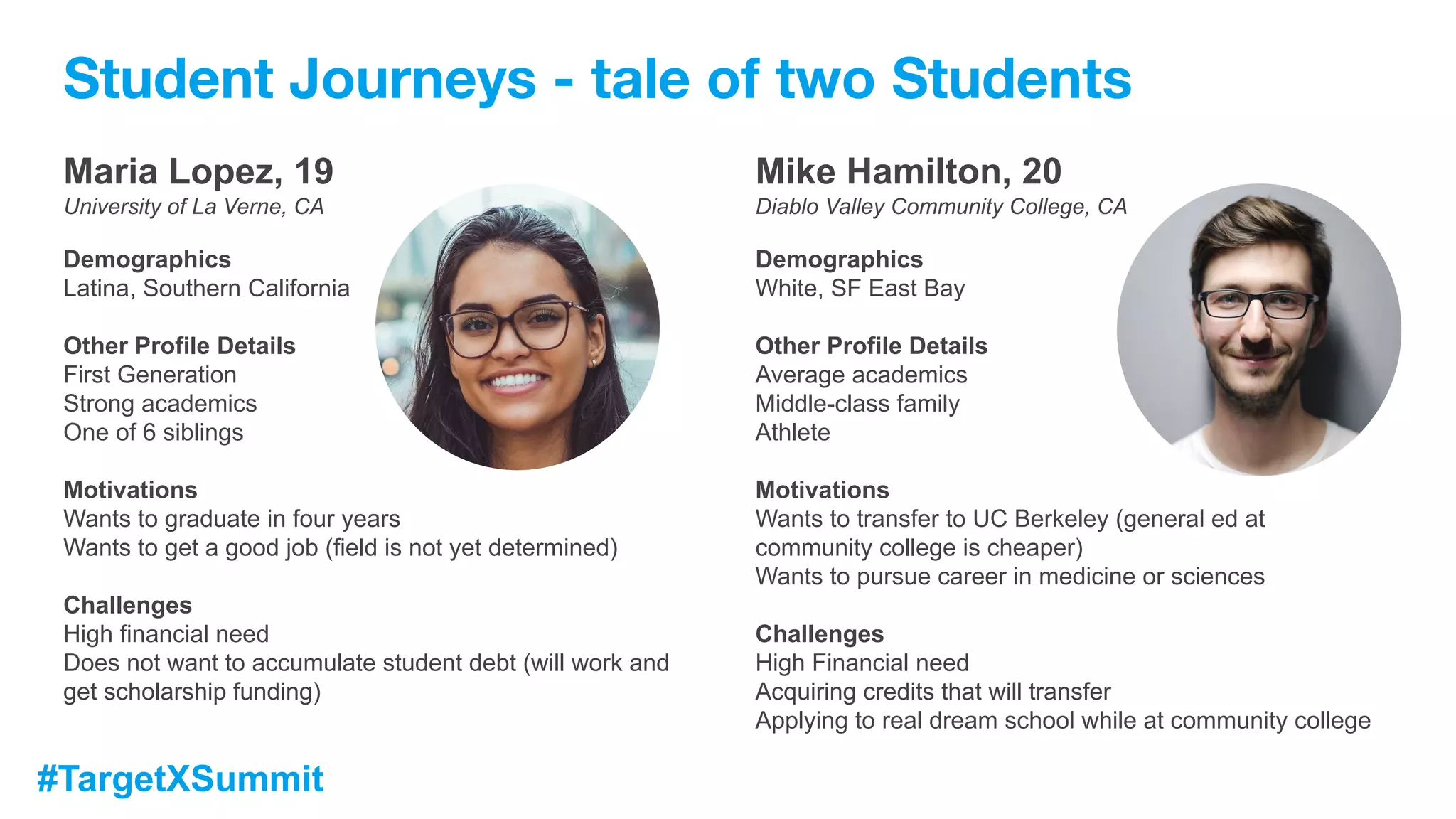 Student Journeys - tale of two Students

Maria Lopez, 19
University of La Verne, CA

Demographics
Latina, Southern California

Other Profile Details
First Generation
Strong academics
One of 6 siblings

Motivations
Wants to graduate in four years
Wants to get a good job (field is not yet determined)

Challenges
High financial need
Does not want to accumulate student debt (will work and get scholarship funding)

Mike Hamilton, 20
Diablo Valley Community College, CA

Demographics
White, SF East Bay

Other Profile Details
Average academics
Middle-class family
Athlete

Motivations
Wants to transfer to UC Berkeley (general ed at community college is cheaper)
Wants to pursue career in medicine or sciences

Challenges
High Financial need
Acquiring credits that will transfer
Applying to real dream school while at community college

#TargetXSummit